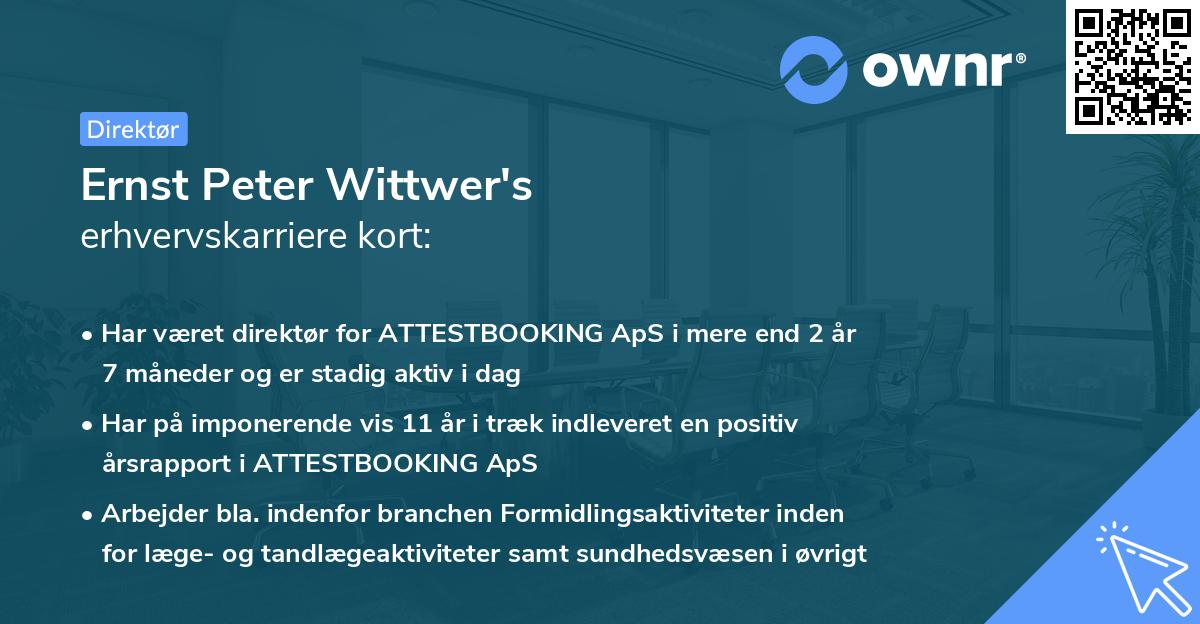 ownr®

Direktør

Ernst Peter Wittwer's
erhvervskarriere kort:

• Har været direktør for ATTESTBOOKING ApS i mere end 2 år 7 måneder og er stadig aktiv i dag

• Har på imponerende vis 11 år i træk indleveret en positiv årsrapport i ATTESTBOOKING ApS

• Arbejder bla. indenfor branchen Formidlingsaktiviteter inden for læge- og tandlægeaktiviteter samt sundhedsvæsen i øvrigt